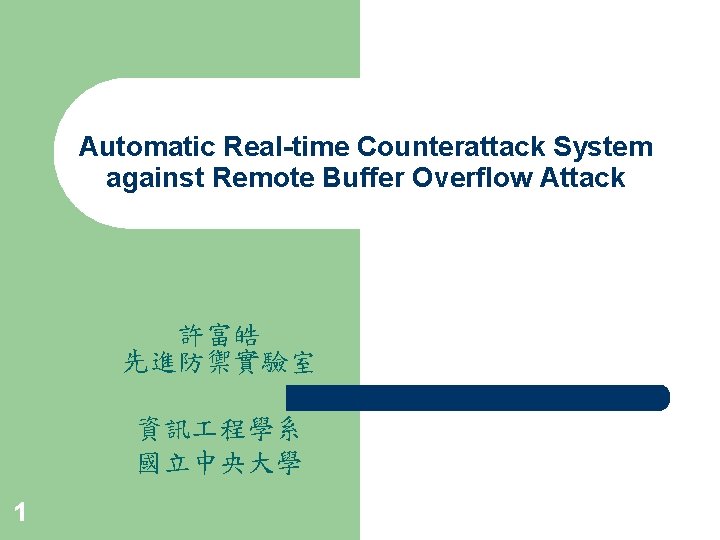 Automatic Real-time Counterattack System against Remote Buffer Overflow Attack

許富皓
先進防禦實驗室

資訊工程學系
國立中央大學

1